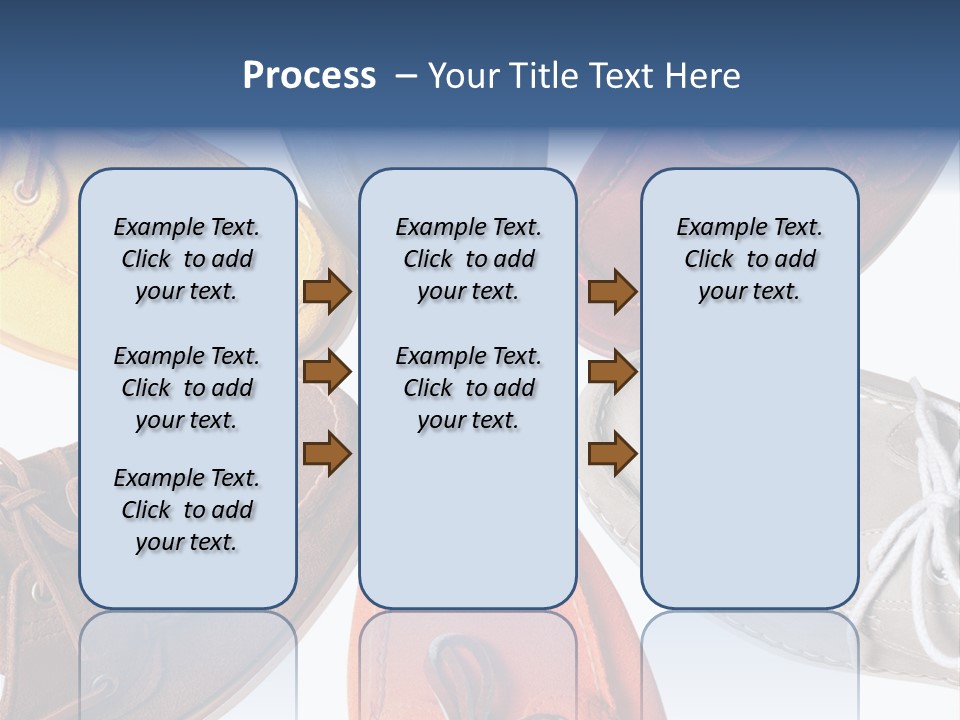 Process – Your Title Text Here

Example Text. Click to add your text.

Example Text. Click to add your text.

Example Text. Click to add your text.

Example Text. Click to add your text.

Example Text. Click to add your text.

Example Text. Click to add your text.